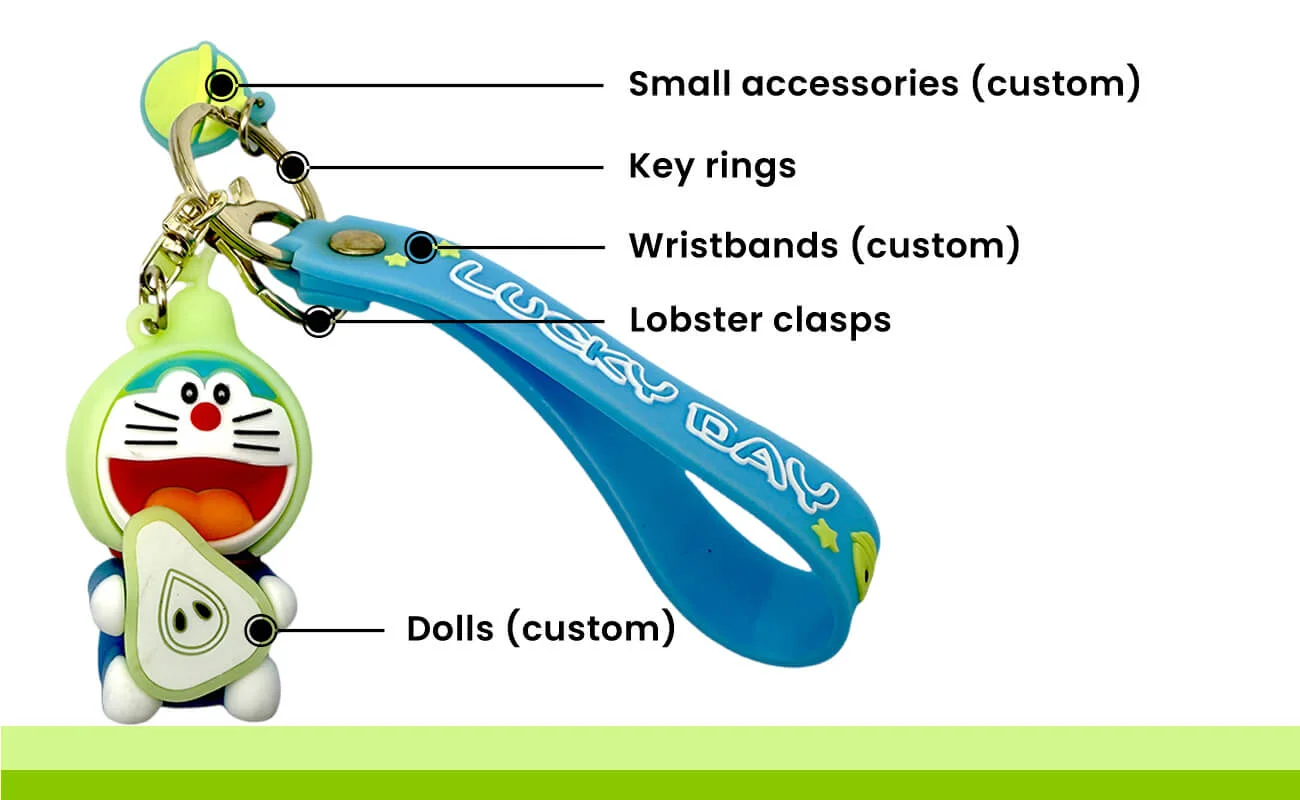 Small accessories (custom)
Key rings
Wristbands (custom)
Lobster clasps
LUCKY DAY
Dolls (custom)